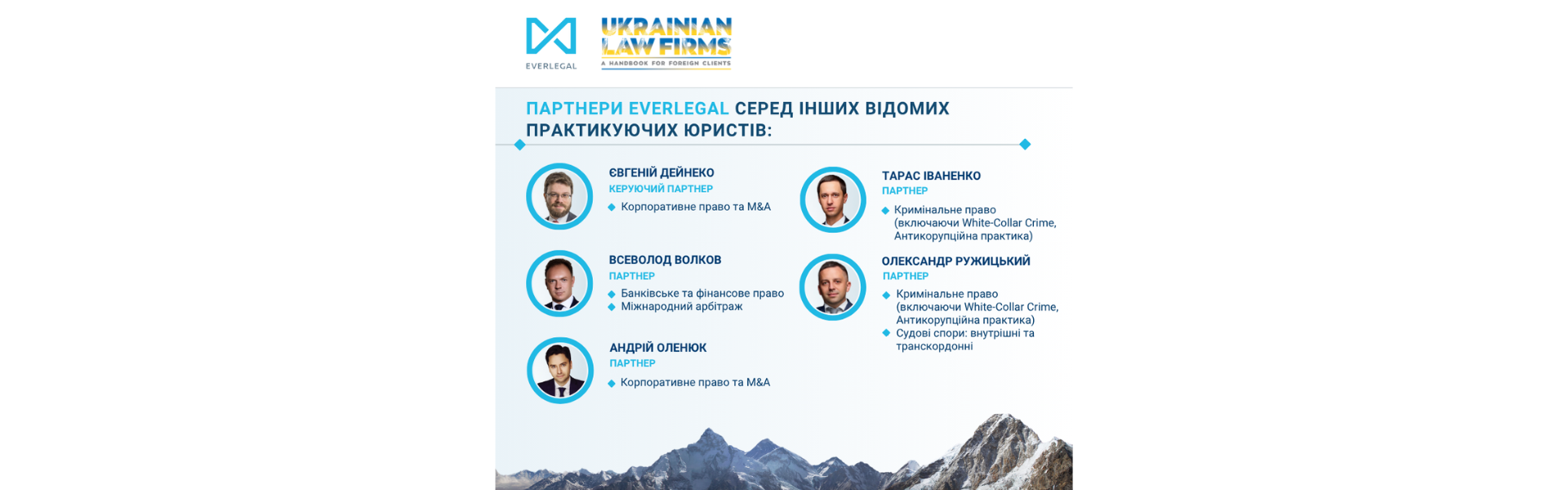 EVERLEGAL

UKRAINIAN LAW FIRMS
A HANDBOOK FOR FOREIGN CLIENTS

ПАРТНЕРИ EVERLEGAL СЕРЕД ІНШИХ ВІДОМИХ ПРАКТИКУЮЧИХ ЮРИСТІВ:

ЄВГЕНІЙ ДЕЙНЕКО
КЕРУЮЧИЙ ПАРТНЕР
Корпоративне право та M&A

ВСЕВОЛОД ВОЛКОВ
ПАРТНЕР
Банківське та фінансове право
Міжнародний арбітраж

АНДРІЙ ОЛЕНЮК
ПАРТНЕР
Корпоративне право та M&A

ТАРАС ІВАНЕНКО
ПАРТНЕР
Кримінальне право (включаючи White-Collar Crime, Антикорупційна практика)

ОЛЕКСАНДР РУЖИЦЬКИЙ
ПАРТНЕР
Кримінальне право (включаючи White-Collar Crime, Антикорупційна практика)
Судові спори: внутрішні та транскордонні